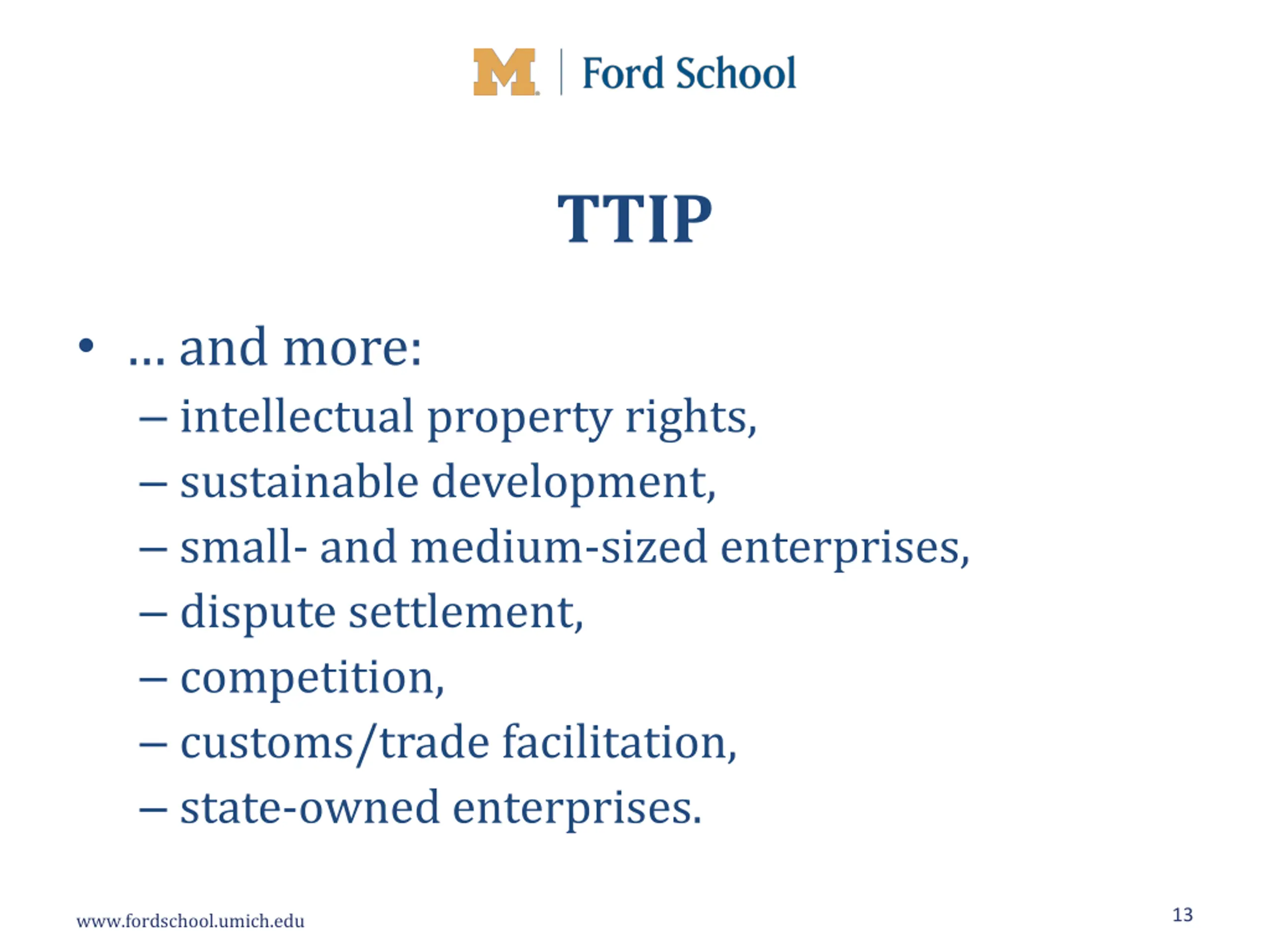 M | Ford School

TTIP

• … and more:
– intellectual property rights,
– sustainable development,
– small- and medium-sized enterprises,
– dispute settlement,
– competition,
– customs/trade facilitation,
– state-owned enterprises.

www.fordschool.umich.edu

13